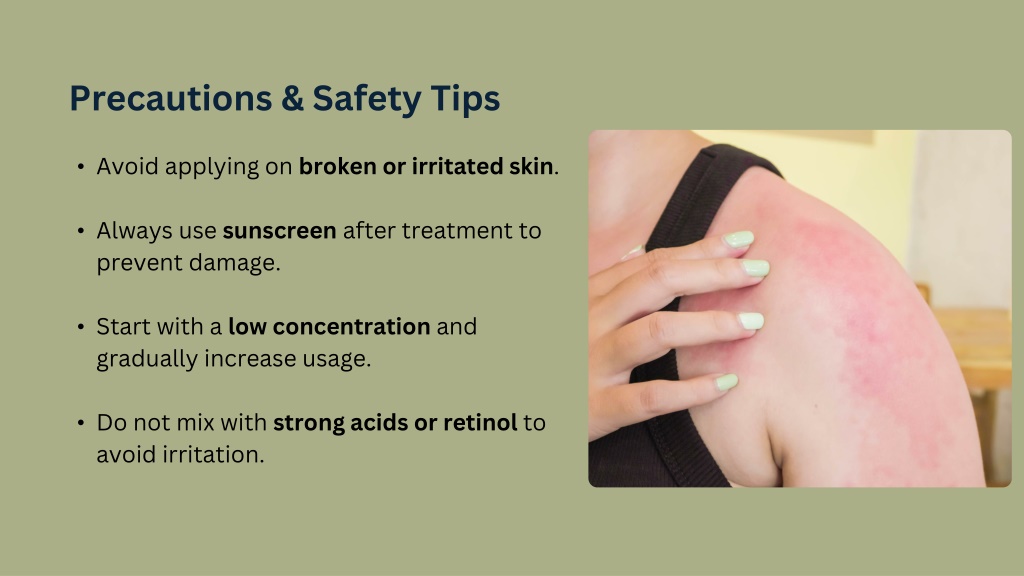 Precautions & Safety Tips

• Avoid applying on broken or irritated skin.

• Always use sunscreen after treatment to prevent damage.

• Start with a low concentration and gradually increase usage.

• Do not mix with strong acids or retinol to avoid irritation.